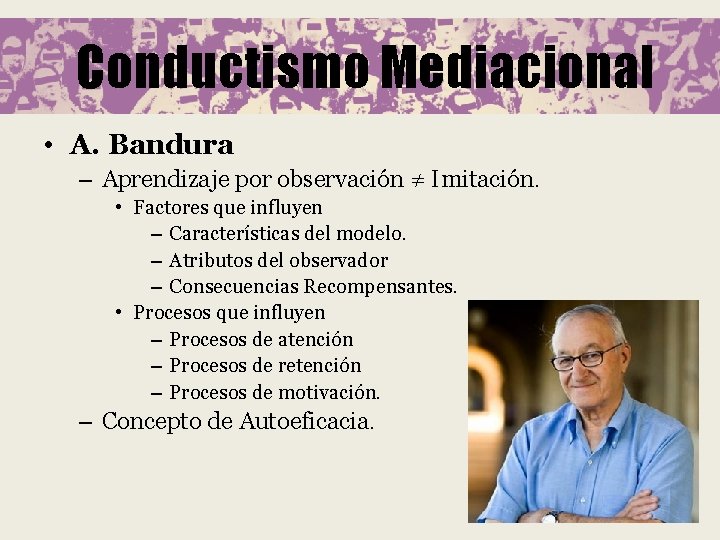 Conductismo Mediacional

• A. Bandura
 – Aprendizaje por observación $\neq$ Imitación.
  • Factores que influyen
   – Características del modelo.
   – Atributos del observador
   – Consecuencias Recompensantes.
  • Procesos que influyen
   – Procesos de atención
   – Procesos de retención
   – Procesos de motivación.
 – Concepto de Autoeficacia.